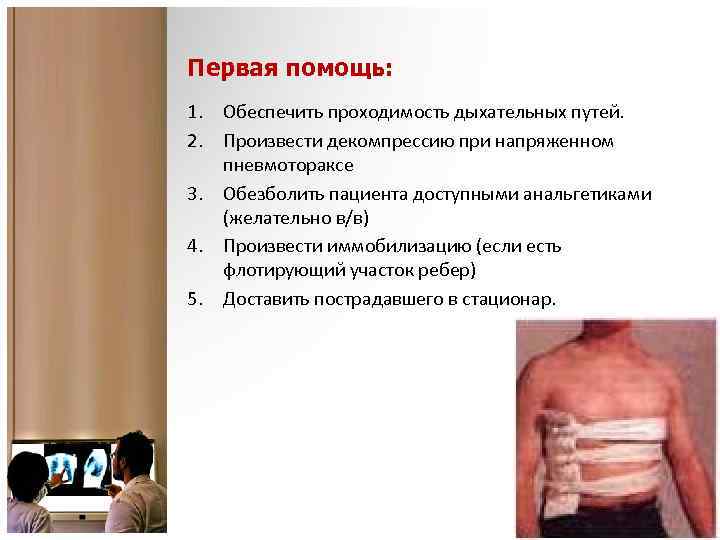 Первая помощь:

1. Обеспечить проходимость дыхательных путей.
2. Произвести декомпрессию при напряженном пневмотораксе
3. Обезболить пациента доступными анальгетиками (желательно в/в)
4. Произвести иммобилизацию (если есть флотирующий участок ребер)
5. Доставить пострадавшего в стационар.